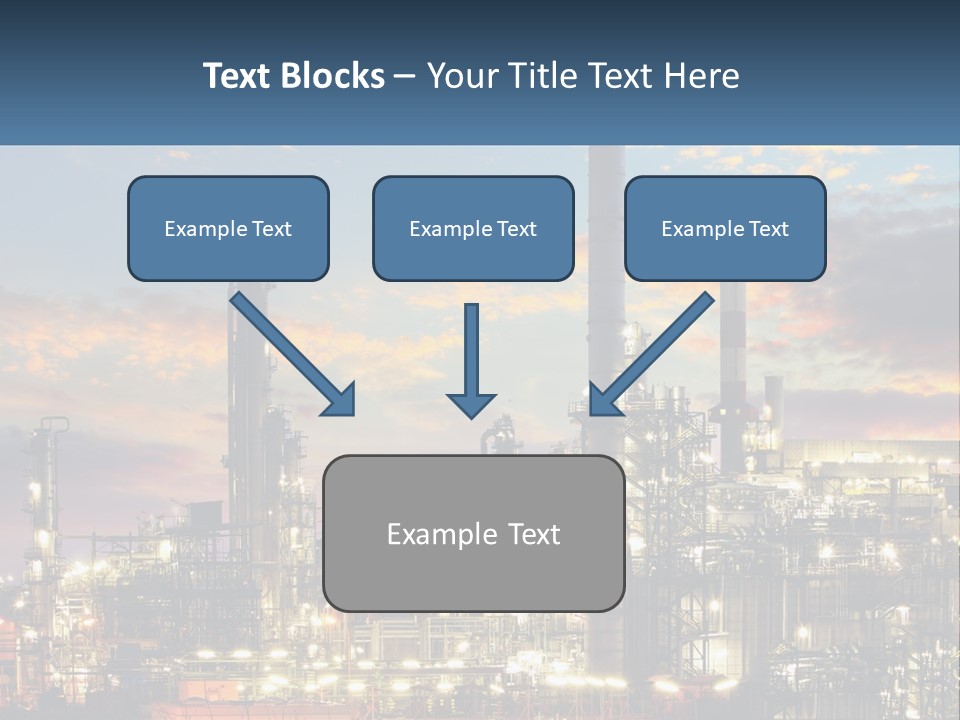 Text Blocks – Your Title Text Here

Example Text

Example Text

Example Text

Example Text